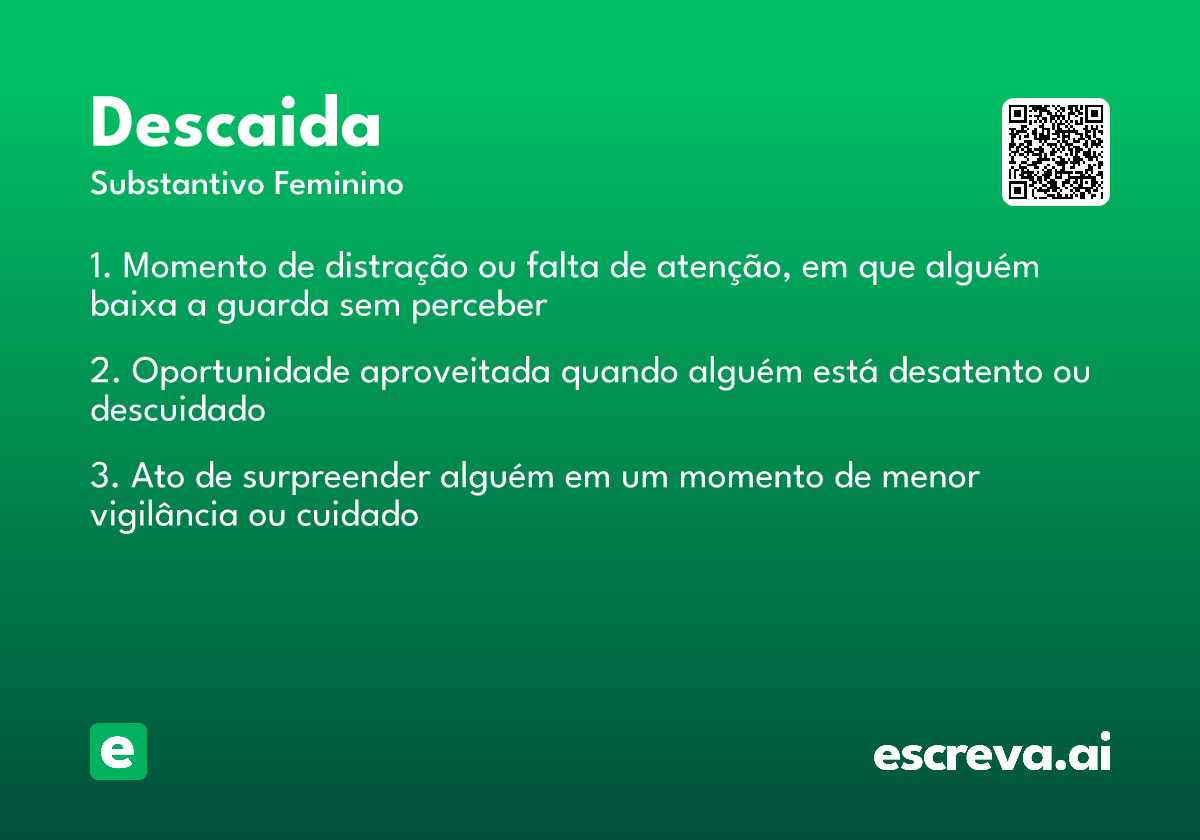 Descaida
Substantivo Feminino

1. Momento de distração ou falta de atenção, em que alguém baixa a guarda sem perceber

2. Oportunidade aproveitada quando alguém está desatento ou descuidado

3. Ato de surpreender alguém em um momento de menor vigilância ou cuidado

e

escreva.ai